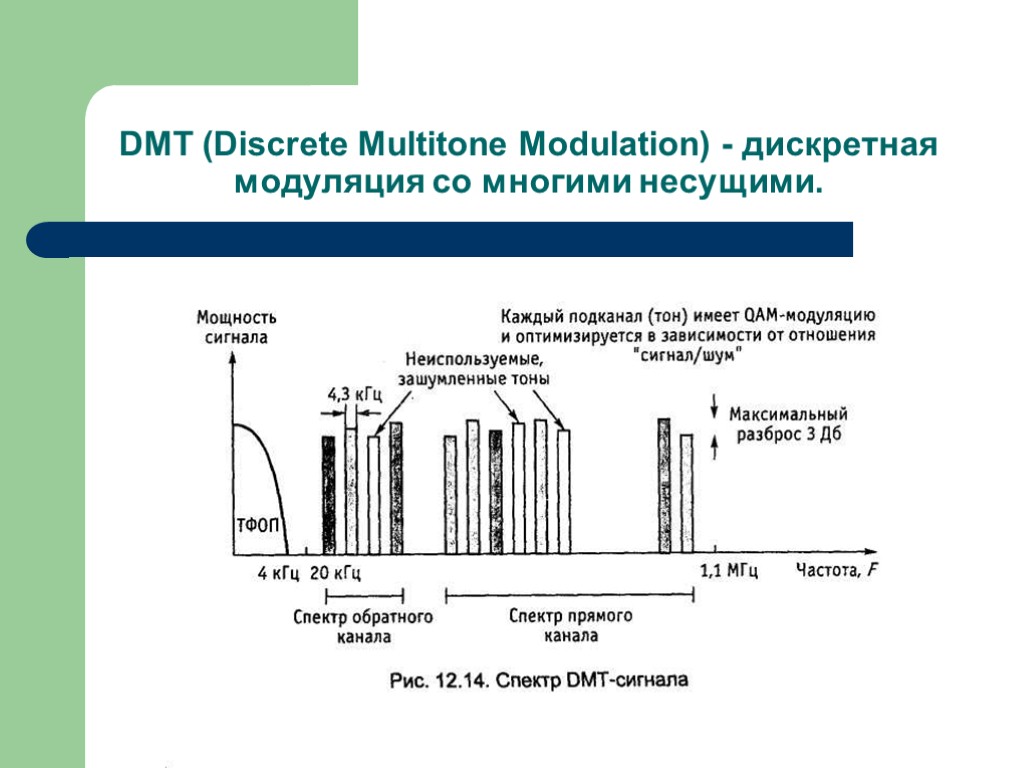 DMT (Discrete Multitone Modulation) - дискретная модуляция со многими несущими.

Мощность сигнала

Каждый подканал (тон) имеет QAM-модуляцию и оптимизируется в зависимости от отношения "сигнал/шум"

Неиспользуемые, зашумленные тоны

4,3 кГц

Максимальный разброс 3 Дб

ТФОП

4 кГц 20 кГц

1,1 МГц

Частота, F

Спектр обратного канала

Спектр прямого канала

Рис. 12.14. Спектр DMT-сигнала